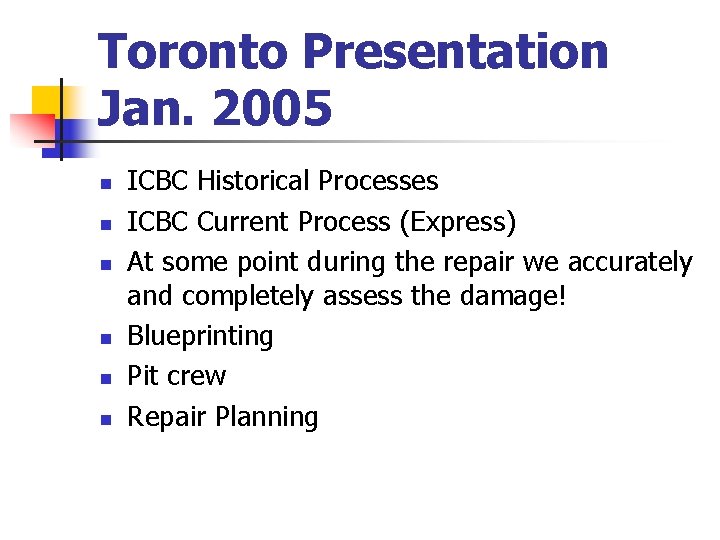 Toronto Presentation Jan. 2005

- ICBC Historical Processes
- ICBC Current Process (Express)
- At some point during the repair we accurately and completely assess the damage!
- Blueprinting
- Pit crew
- Repair Planning